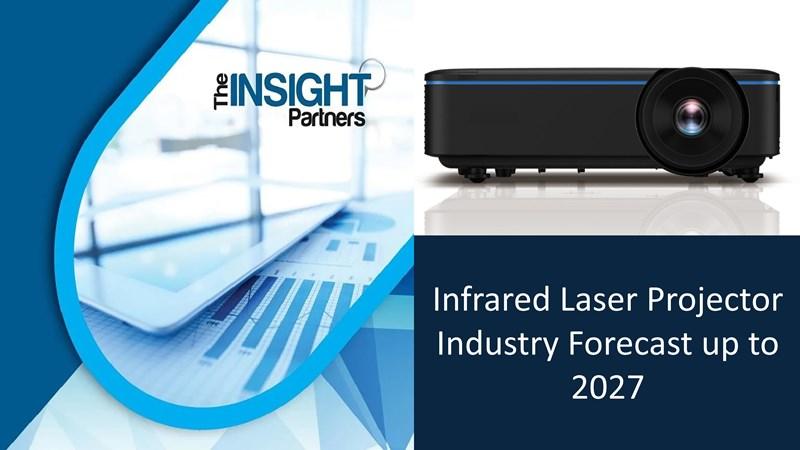 The INSIGHT Partners

Infrared Laser Projector Industry Forecast up to 2027